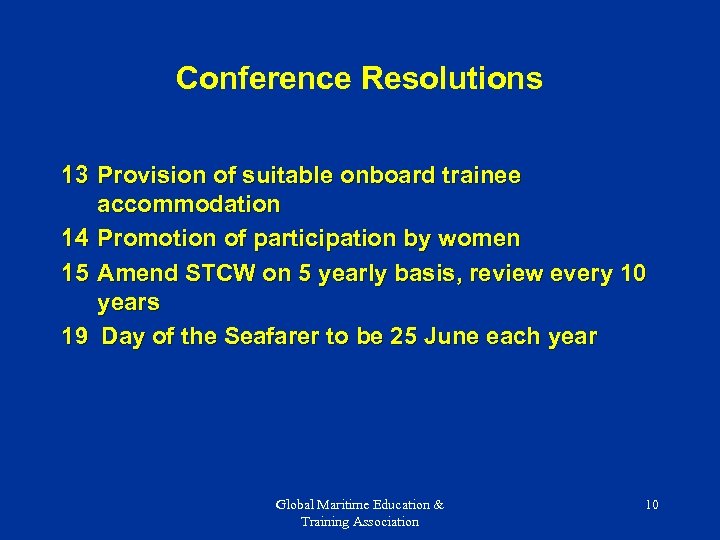 Conference Resolutions

13 Provision of suitable onboard trainee accommodation

14 Promotion of participation by women

15 Amend STCW on 5 yearly basis, review every 10 years

19 Day of the Seafarer to be 25 June each year

Global Maritime Education & Training Association

10